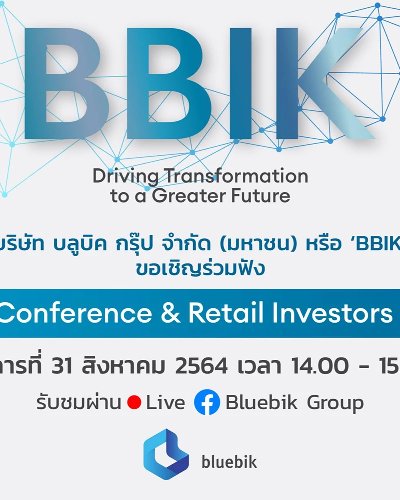 BBIK

Driving Transformation to a Greater Future

บริษัท บลูบิค กรุ๊ป จำกัด (มหาชน) หรือ 'BBIK
ขอเชิญร่วมฟัง

Conference & Retail Investors

ารที่ 31 สิงหาคม 2564 เวลา 14.00 - 15

รับชมผ่าน Live Bluebik Group

bluebik